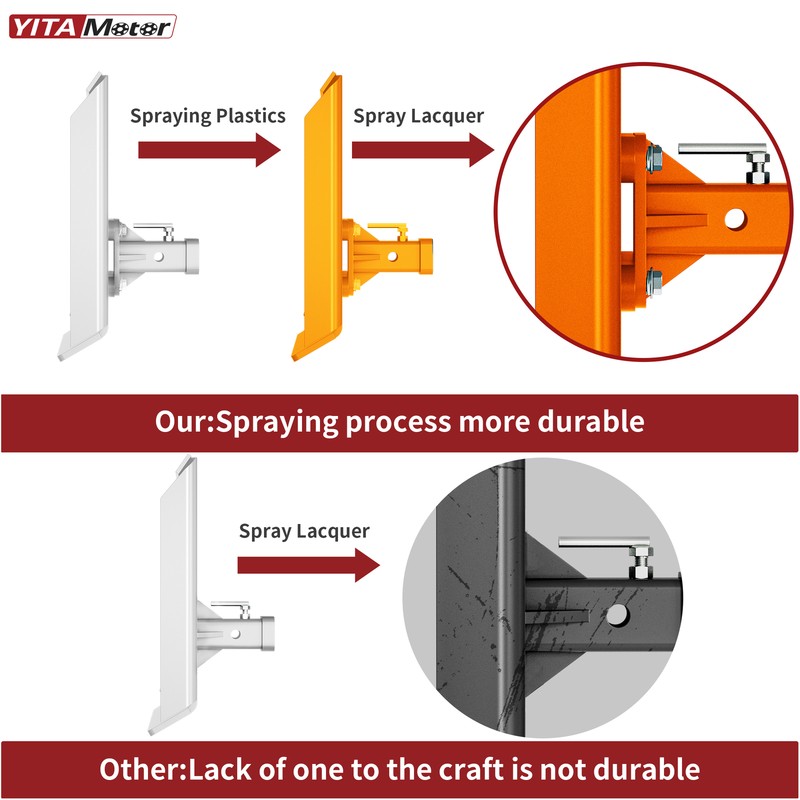 YITA Motor

Spraying Plastics

Spray Lacquer

Our:Spraying process more durable

Spray Lacquer

Other:Lack of one to the craft is not durable